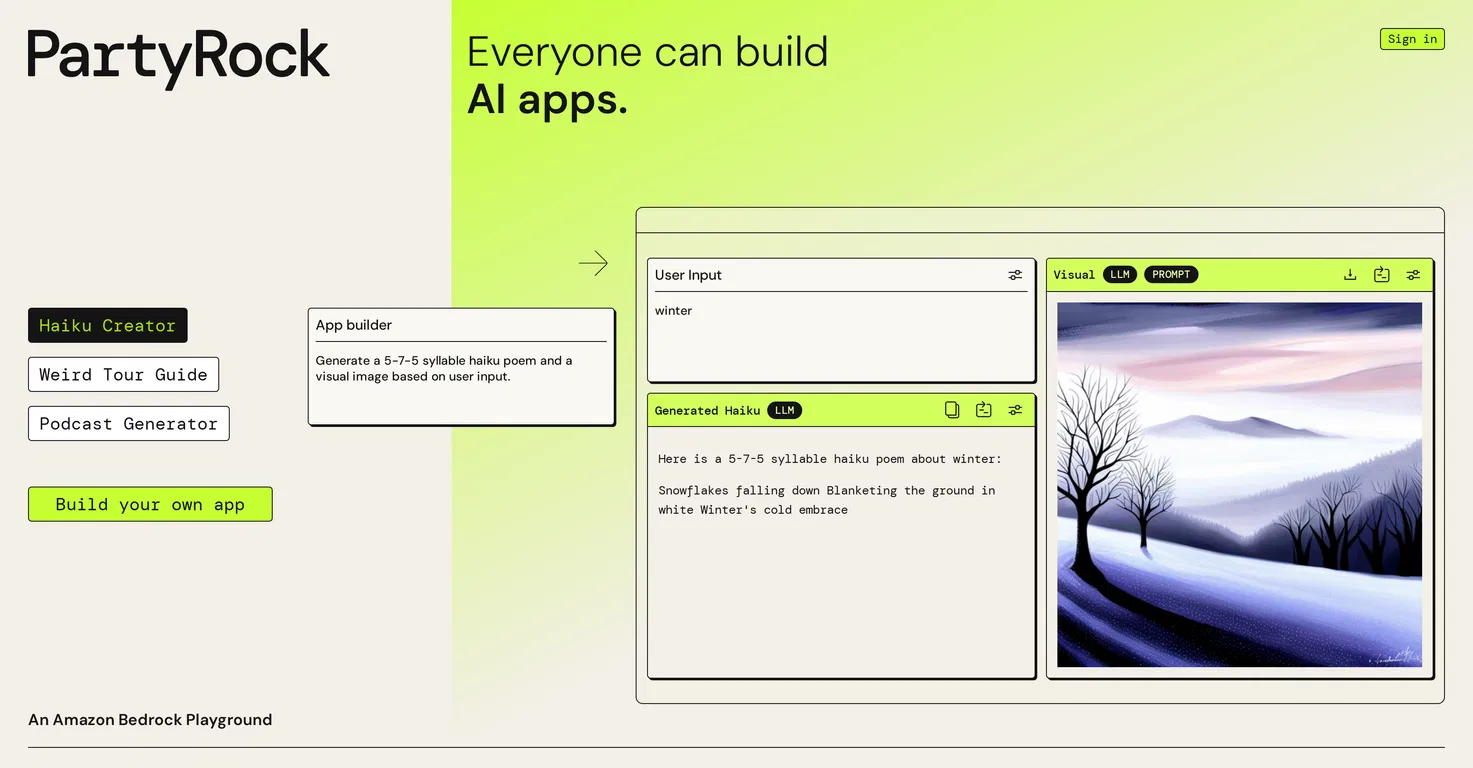 PartyRock

Everyone can build
AI apps.

Sign in

Haiku Creator

Weird Tour Guide

Podcast Generator

Build your own app

App builder

Generate a 5-7-5 syllable haiku poem and a visual image based on user input.

User Input

winter

Generated Haiku LLM

Here is a 5-7-5 syllable haiku poem about winter:

Snowflakes falling down Blanketing the ground in white Winter's cold embrace

Visual LLM PROMPT

An Amazon Bedrock Playground